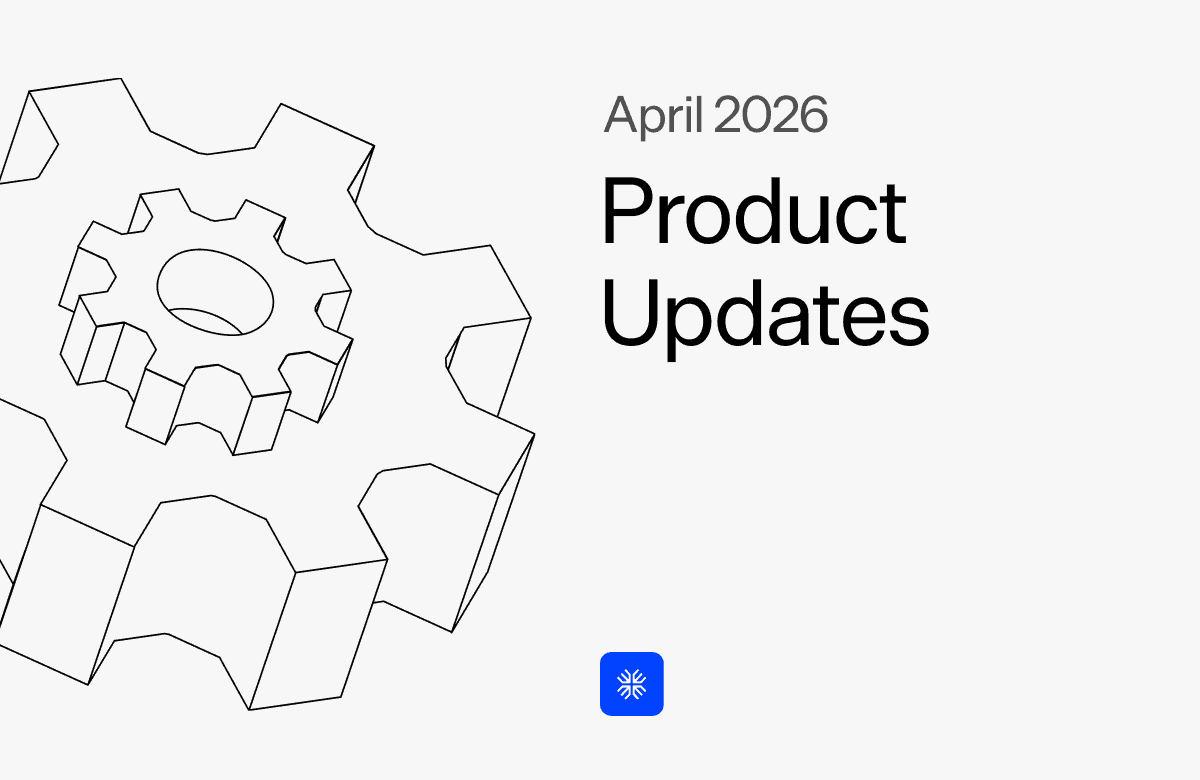 April 2026

Product Updates